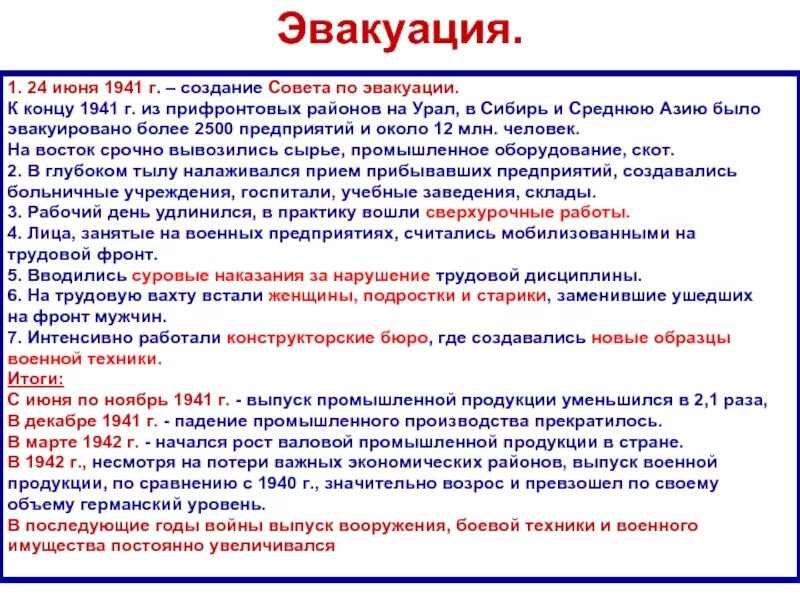 Эвакуация.

1. 24 июня 1941 г. – создание Совета по эвакуации.
К концу 1941 г. из прифронтовых районов на Урал, в Сибирь и Среднюю Азию было эвакуировано более 2500 предприятий и около 12 млн. человек.
На восток срочно вывозились сырье, промышленное оборудование, скот.
2. В глубоком тылу налаживался прием прибывавших предприятий, создавались больничные учреждения, госпитали, учебные заведения, склады.
3. Рабочий день удлинился, в практику вошли сверхурочные работы.
4. Лица, занятые на военных предприятиях, считались мобилизованными на трудовой фронт.
5. Вводились суровые наказания за нарушение трудовой дисциплины.
6. На трудовую вахту встали женщины, подростки и старики, заменившие ушедших на фронт мужчин.
7. Интенсивно работали конструкторские бюро, где создавались новые образцы военной техники.
Итоги:
С июня по ноябрь 1941 г. - выпуск промышленной продукции уменьшился в 2,1 раза,
В декабре 1941 г. - падение промышленного производства прекратилось.
В марте 1942 г. - начался рост валовой промышленной продукции в стране.
В 1942 г., несмотря на потери важных экономических районов, выпуск военной продукции, по сравнению с 1940 г., значительно возрос и превзошел по своему объему германский уровень.
В последующие годы войны выпуск вооружения, боевой техники и военного имущества постоянно увеличивался